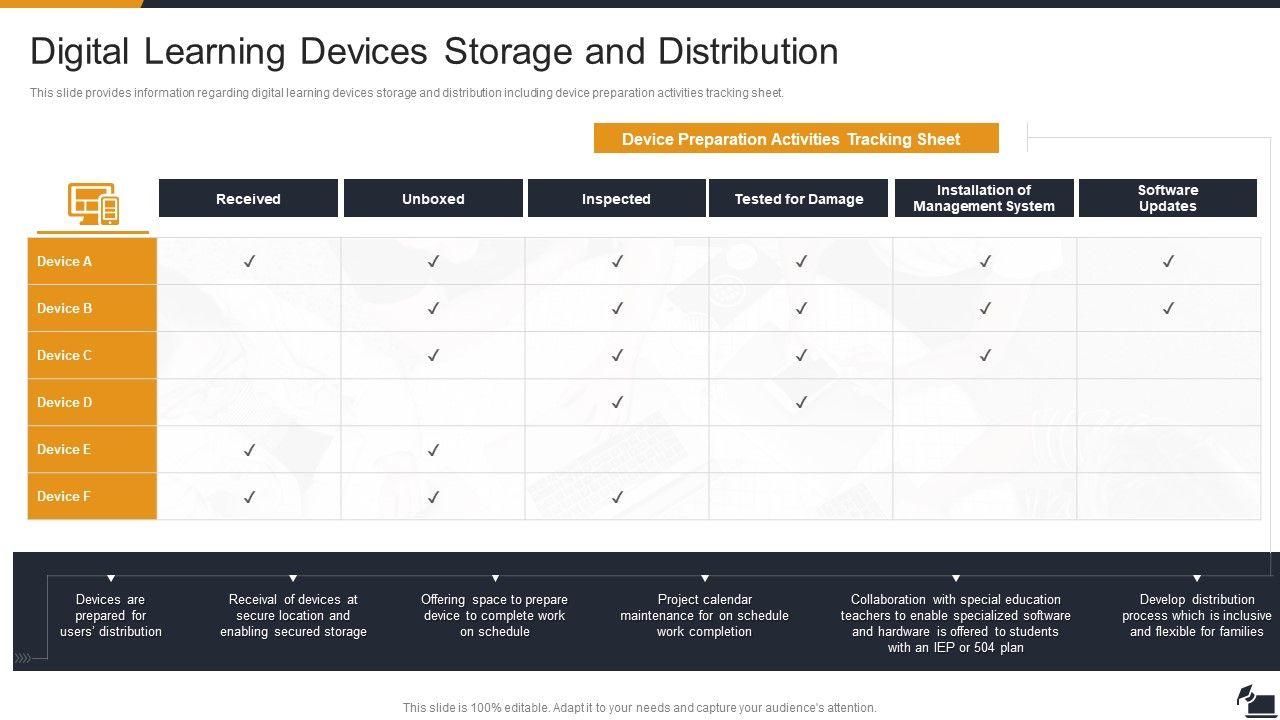 Digital Learning Devices Storage and Distribution

This slide provides information regarding digital learning devices storage and distribution including device preparation activities tracking sheet.

Device Preparation Activities Tracking Sheet

| | Received | Unboxed | Inspected | Tested for Damage | Installation of Management System | Software Updates |
|---|---|---|---|---|---|---|
| Device A | ✓ | ✓ | ✓ | ✓ | ✓ | ✓ |
| Device B | | ✓ | ✓ | ✓ | ✓ | ✓ |
| Device C | | ✓ | ✓ | ✓ | ✓ | |
| Device D | | | ✓ | ✓ | | |
| Device E | ✓ | ✓ | | | | |
| Device F | ✓ | ✓ | ✓ | | | |

Devices are prepared for users' distribution

Receival of devices at secure location and enabling secured storage

Offering space to prepare device to complete work on schedule

Project calendar maintenance for on schedule work completion

Collaboration with special education teachers to enable specialized software and hardware is offered to students with an IEP or 504 plan

Develop distribution process which is inclusive and flexible for families

This slide is 100% editable. Adapt it to your needs and capture your audience's attention.